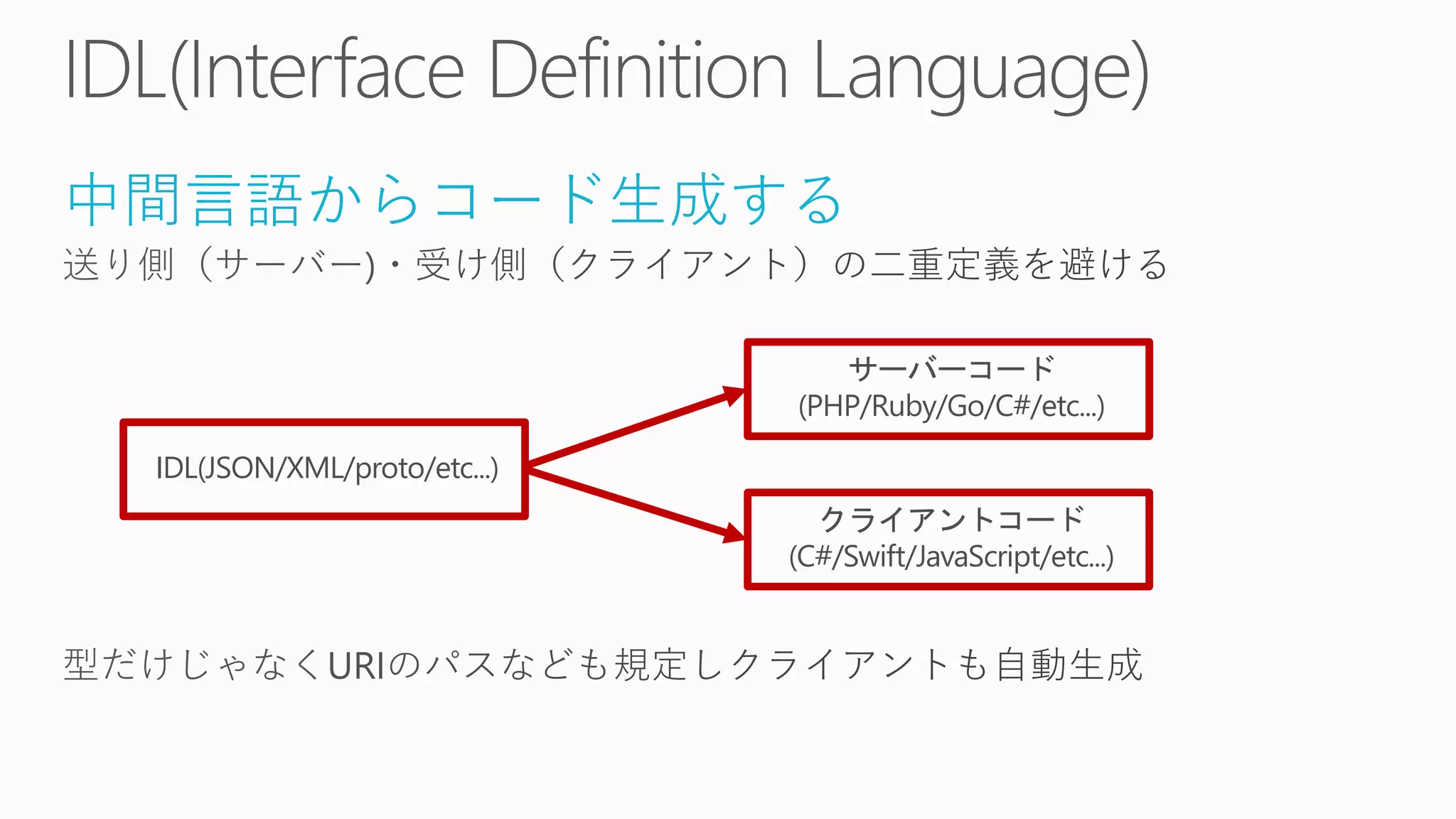 IDL(Interface Definition Language)

中間言語からコード生成する

送り側（サーバー)・受け側（クライアント）の二重定義を避ける

IDL(JSON/XML/proto/etc...)

サーバーコード
(PHP/Ruby/Go/C#/etc...)

クライアントコード
(C#/Swift/JavaScript/etc...)

型だけじゃなくURIのパスなども規定しクライアントも自動生成